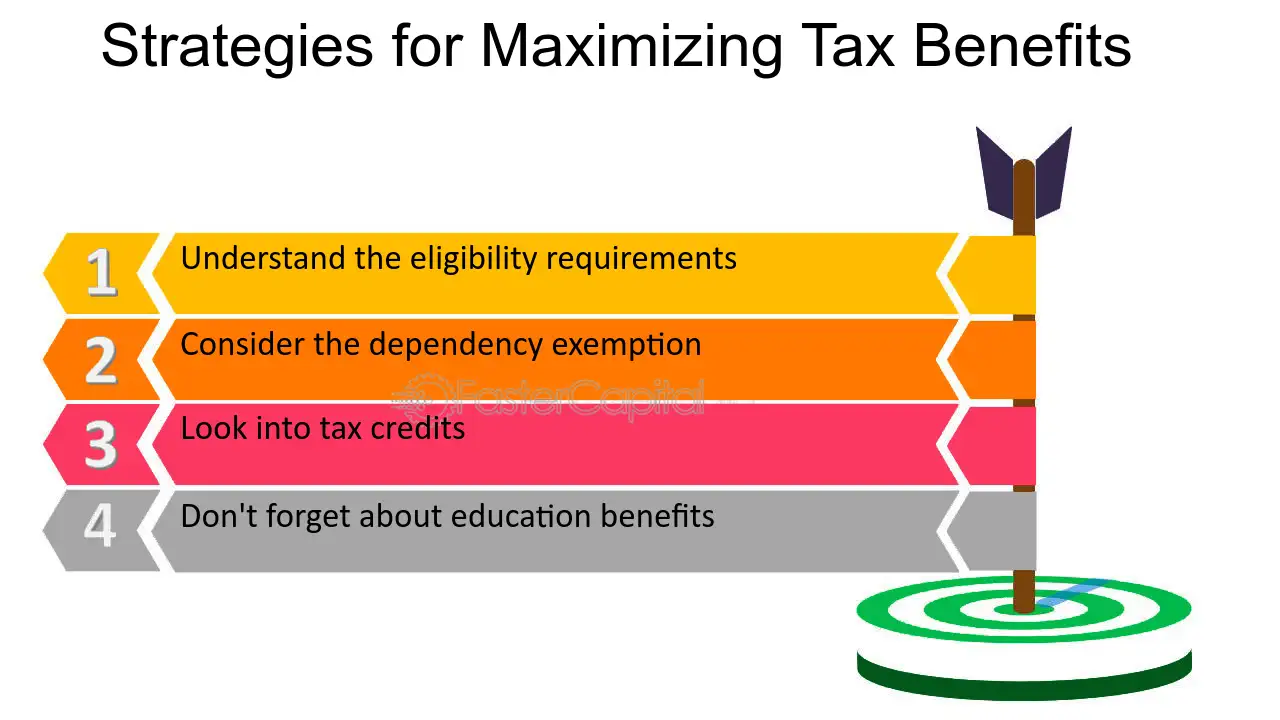 Strategies for Maximizing Tax Benefits

1 Understand the eligibility requirements

2 Consider the dependency exemption

3 Look into tax credits

4 Don't forget about education benefits

FasterCapital